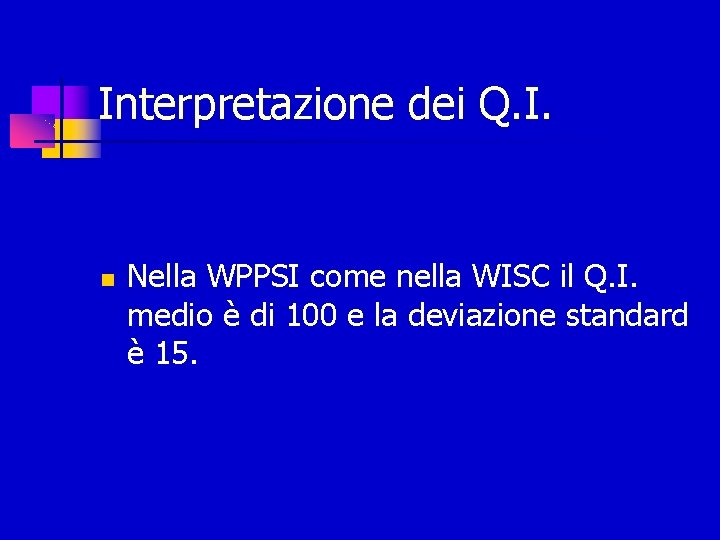 Interpretazione dei Q.I.

Nella WPPSI come nella WISC il Q.I. medio è di 100 e la deviazione standard è 15.